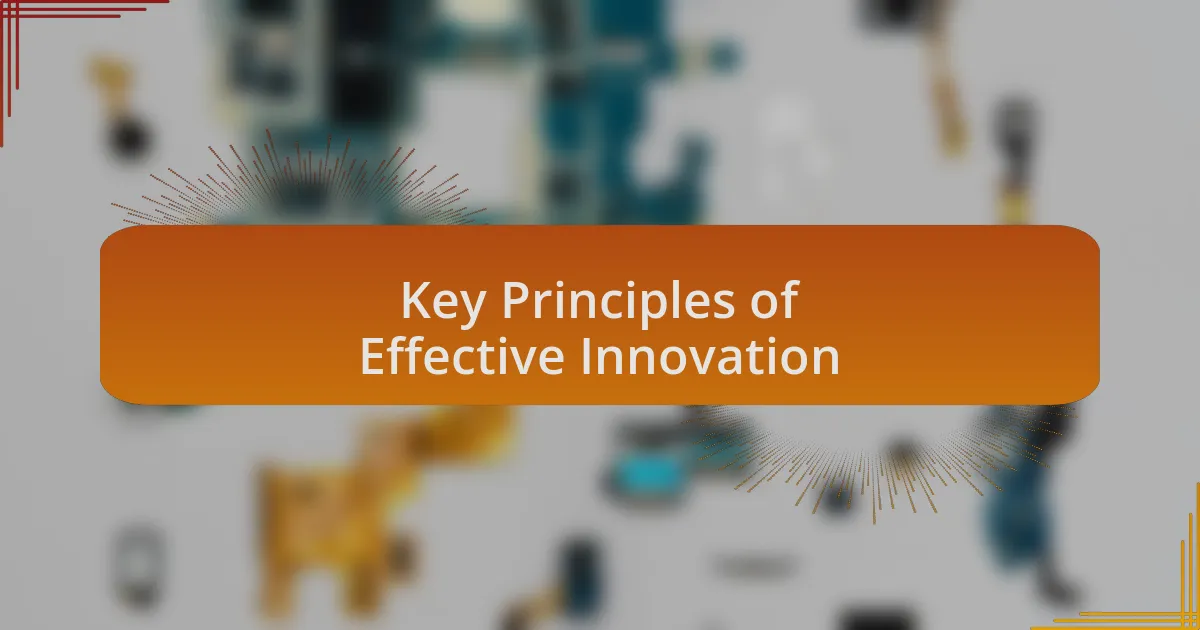 Key Principles of Effective Innovation